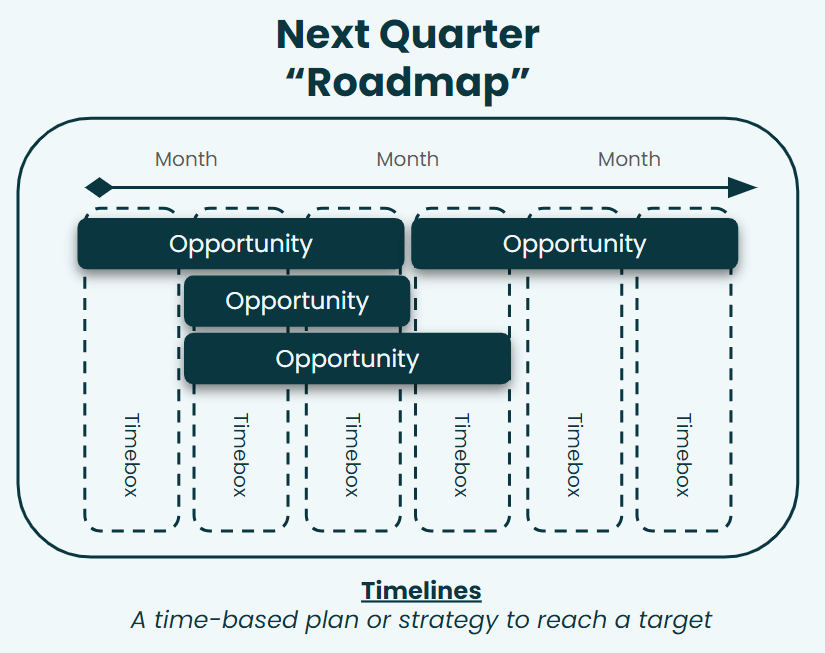 Next Quarter
“Roadmap”

Month
Month
Month

Opportunity
Opportunity
Opportunity
Opportunity

Timebox
Timebox
Timebox
Timebox
Timebox
Timebox

Timelines
A time-based plan or strategy to reach a target